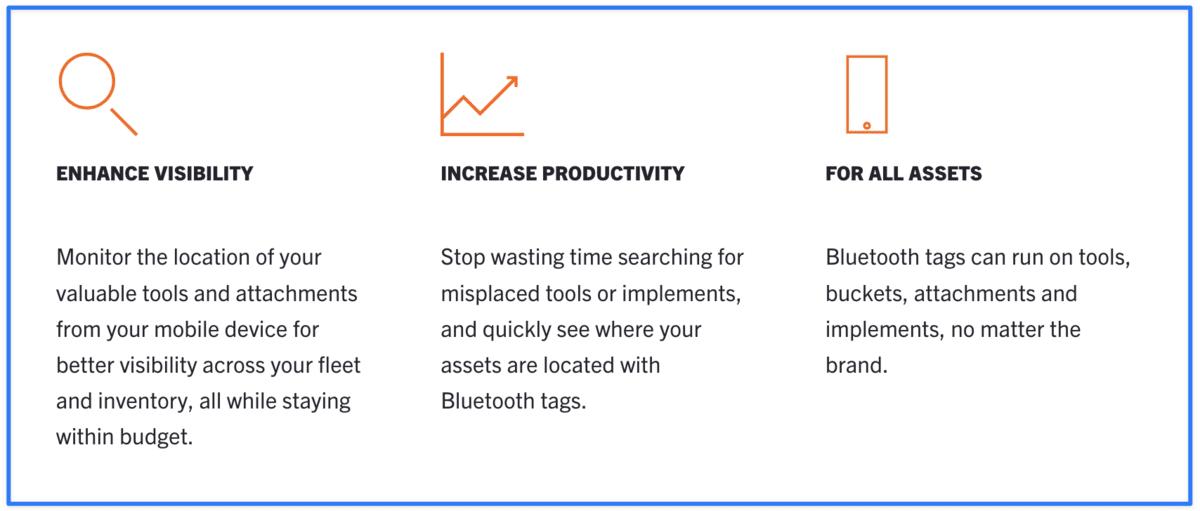 ENHANCE VISIBILITY

Monitor the location of your valuable tools and attachments from your mobile device for better visibility across your fleet and inventory, all while staying within budget.

INCREASE PRODUCTIVITY

Stop wasting time searching for misplaced tools or implements, and quickly see where your assets are located with Bluetooth tags.

FOR ALL ASSETS

Bluetooth tags can run on tools, buckets, attachments and implements, no matter the brand.